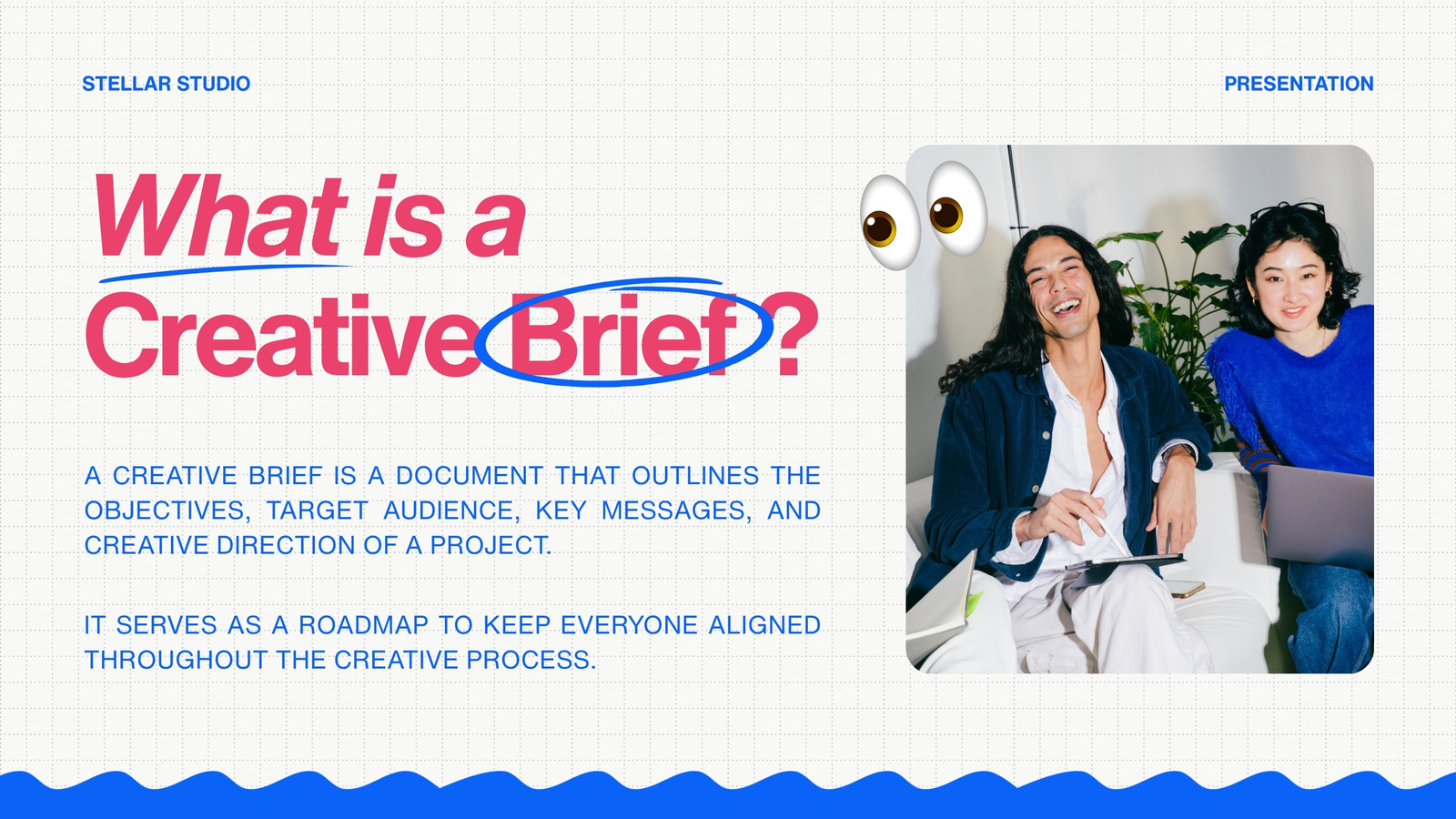 STELLAR STUDIO

PRESENTATION

What is a Creative Brief?

A CREATIVE BRIEF IS A DOCUMENT THAT OUTLINES THE OBJECTIVES, TARGET AUDIENCE, KEY MESSAGES, AND CREATIVE DIRECTION OF A PROJECT.

IT SERVES AS A ROADMAP TO KEEP EVERYONE ALIGNED THROUGHOUT THE CREATIVE PROCESS.